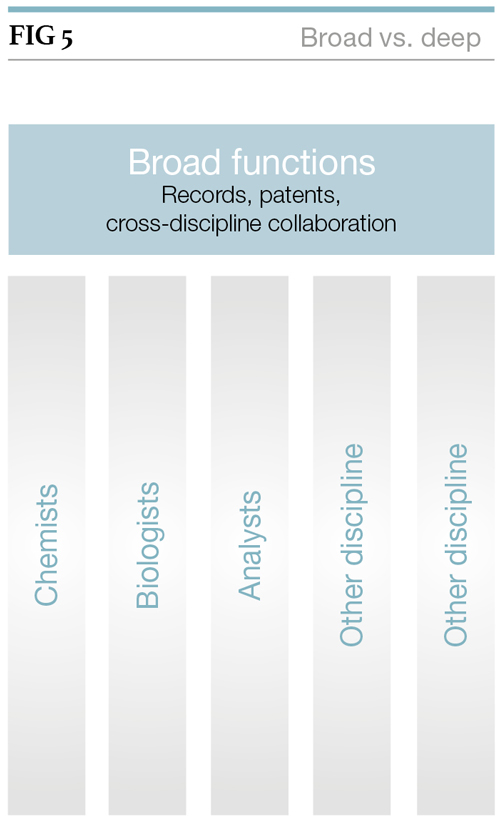 FIG 5

Broad vs. deep

Broad functions
Records, patents, cross-discipline collaboration

Chemists

Biologists

Analysts

Other discipline

Other discipline